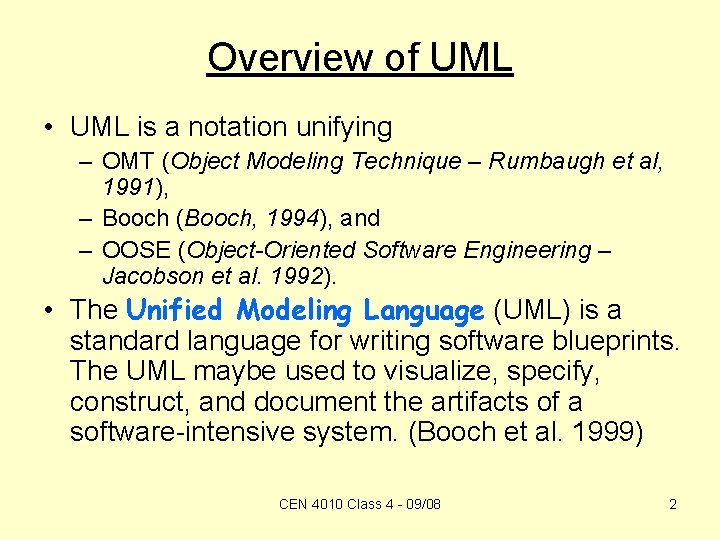 Overview of UML

• UML is a notation unifying
– OMT (Object Modeling Technique – Rumbaugh et al, 1991),
– Booch (Booch, 1994), and
– OOSE (Object-Oriented Software Engineering – Jacobson et al. 1992).

• The Unified Modeling Language (UML) is a standard language for writing software blueprints. The UML maybe used to visualize, specify, construct, and document the artifacts of a software-intensive system. (Booch et al. 1999)

CEN 4010 Class 4 - 09/08

2